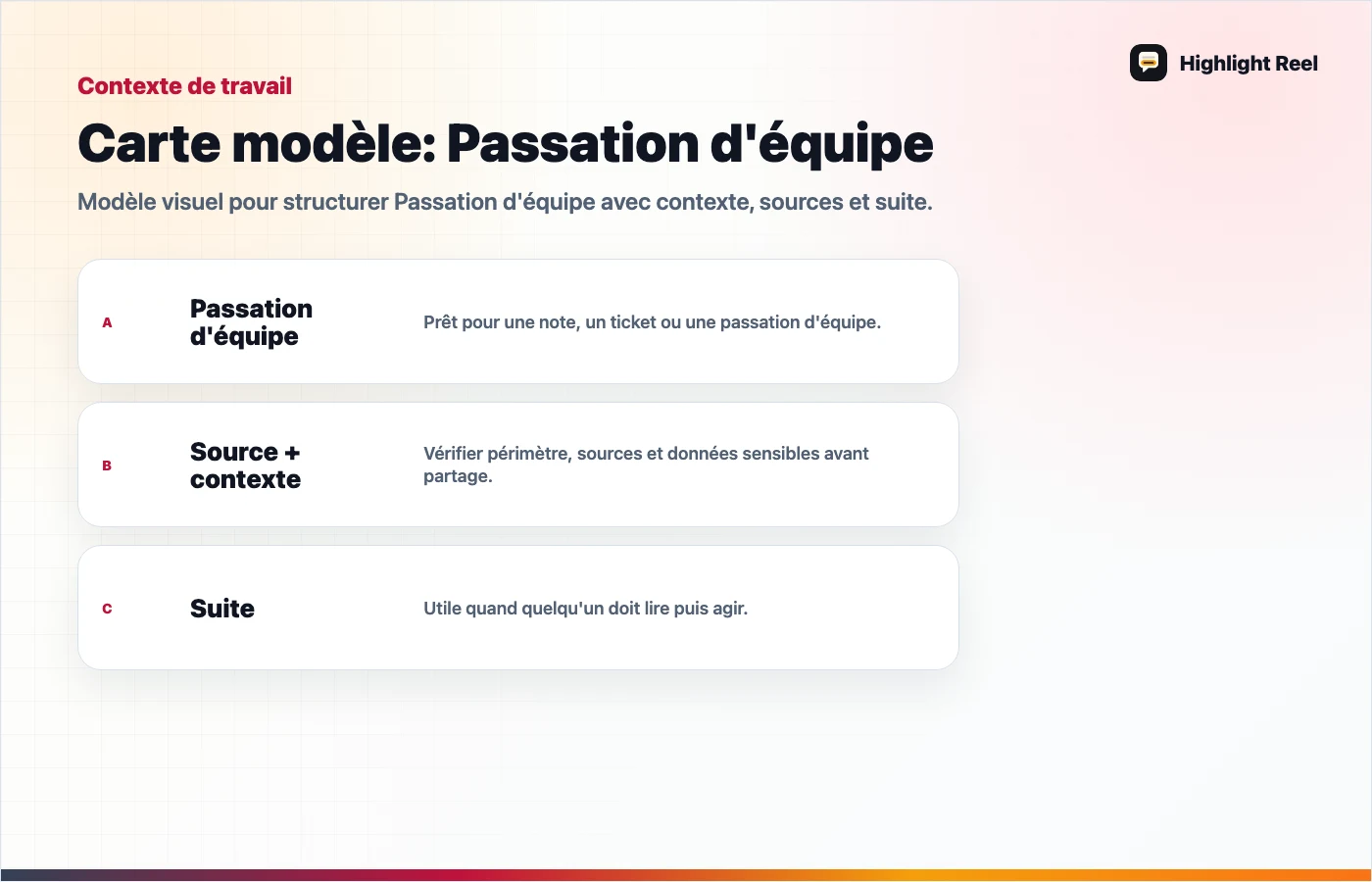 Highlight Reel

Contexte de travail

Carte modèle: Passation d'équipe

Modèle visuel pour structurer Passation d'équipe avec contexte, sources et suite.

A

Passation d'équipe

Prêt pour une note, un ticket ou une passation d'équipe.

B

Source + contexte

Vérifier périmètre, sources et données sensibles avant partage.

C

Suite

Utile quand quelqu'un doit lire puis agir.